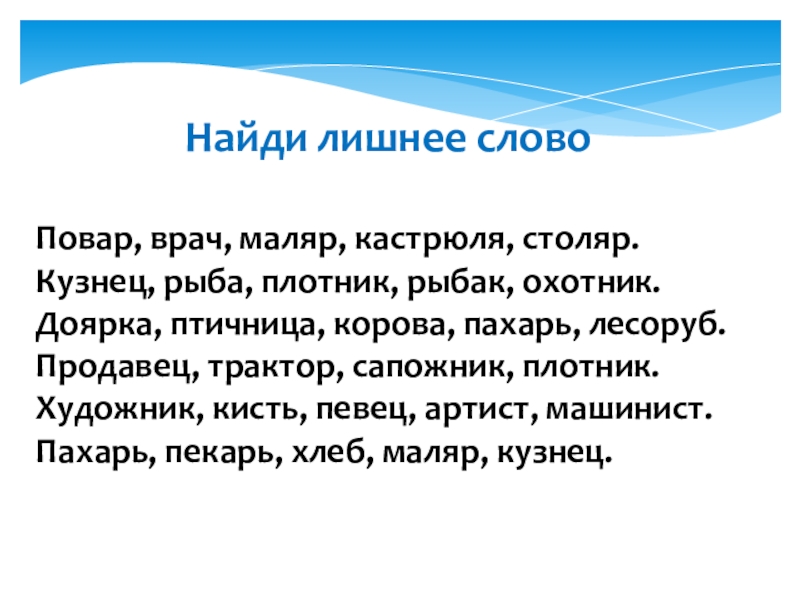 Найди лишнее слово

Повар, врач, маляр, кастрюля, столяр.
Кузнец, рыба, плотник, рыбак, охотник.
Доярка, птичница, корова, пахарь, лесоруб.
Продавец, трактор, сапожник, плотник.
Художник, кисть, певец, артист, машинист.
Пахарь, пекарь, хлеб, маляр, кузнец.